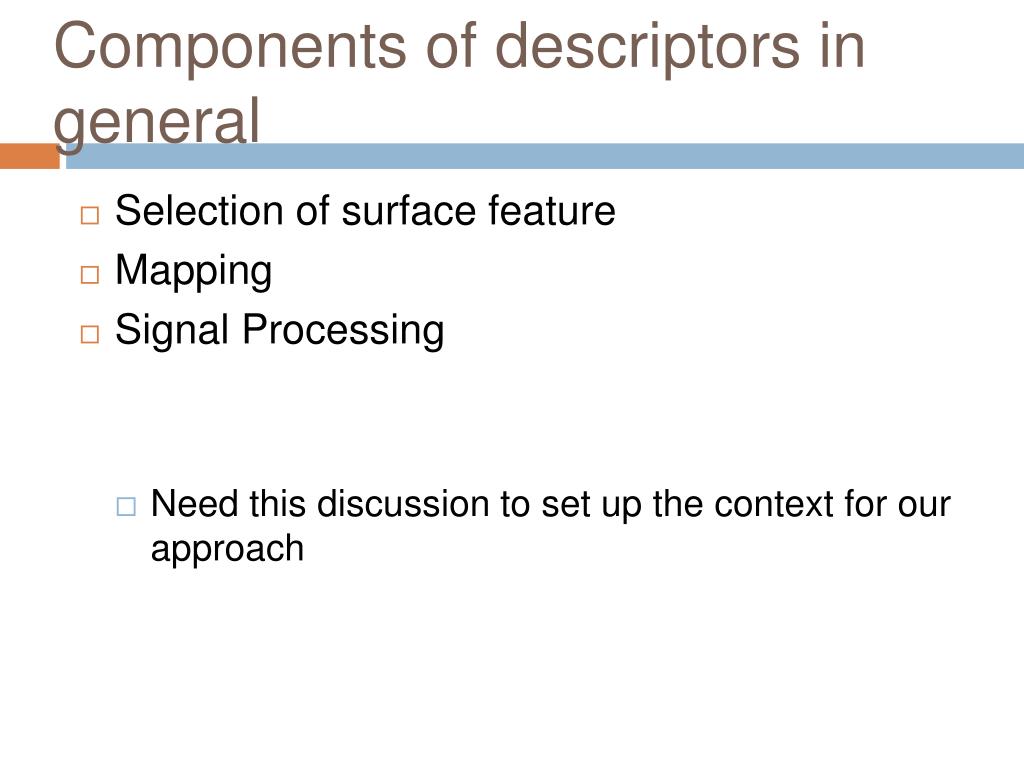 Components of descriptors in general

□ Selection of surface feature
□ Mapping
□ Signal Processing

□ Need this discussion to set up the context for our approach